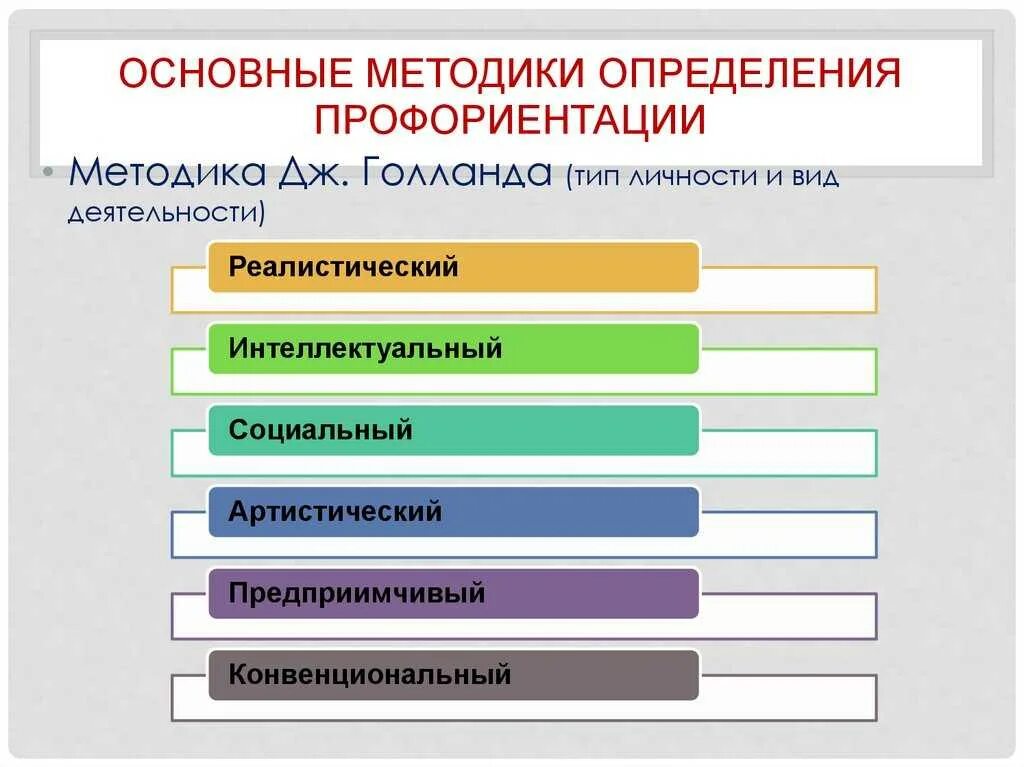 ОСНОВНЫЕ МЕТОДИКИ ОПРЕДЕЛЕНИЯ ПРОФОРИЕНТАЦИИ

• Методика Дж. Голланда (тип личности и вид деятельности)

Реалистический

Интеллектуальный

Социальный

Артистический

Предприимчивый

Конвенциональный